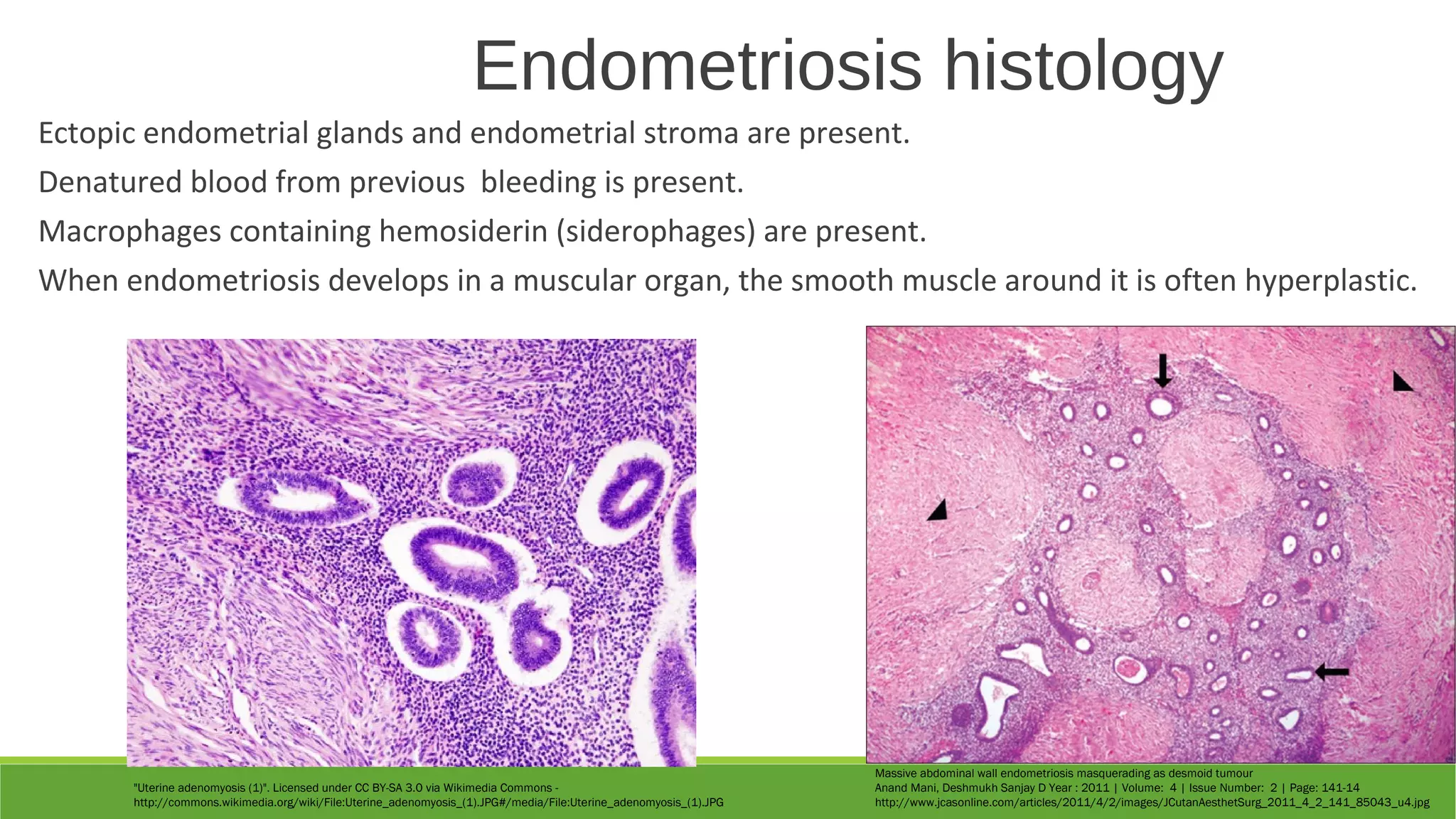 Endometriosis histology

Ectopic endometrial glands and endometrial stroma are present.

Denatured blood from previous bleeding is present.

Macrophages containing hemosiderin (siderophages) are present.

When endometriosis develops in a muscular organ, the smooth muscle around it is often hyperplastic.

"Uterine adenomyosis (1)". Licensed under CC BY-SA 3.0 via Wikimedia Commons - http://commons.wikimedia.org/wiki/File:Uterine_adenomyosis_(1).JPG#/media/File:Uterine_adenomyosis_(1).JPG

Massive abdominal wall endometriosis masquerading as desmoid tumour
Anand Mani, Deshmukh Sanjay D Year : 2011 | Volume: 4 | Issue Number: 2 | Page: 141-14
http://www.jcasonline.com/articles/2011/4/2/images/JCutanAesthetSurg_2011_4_2_141_85043_u4.jpg